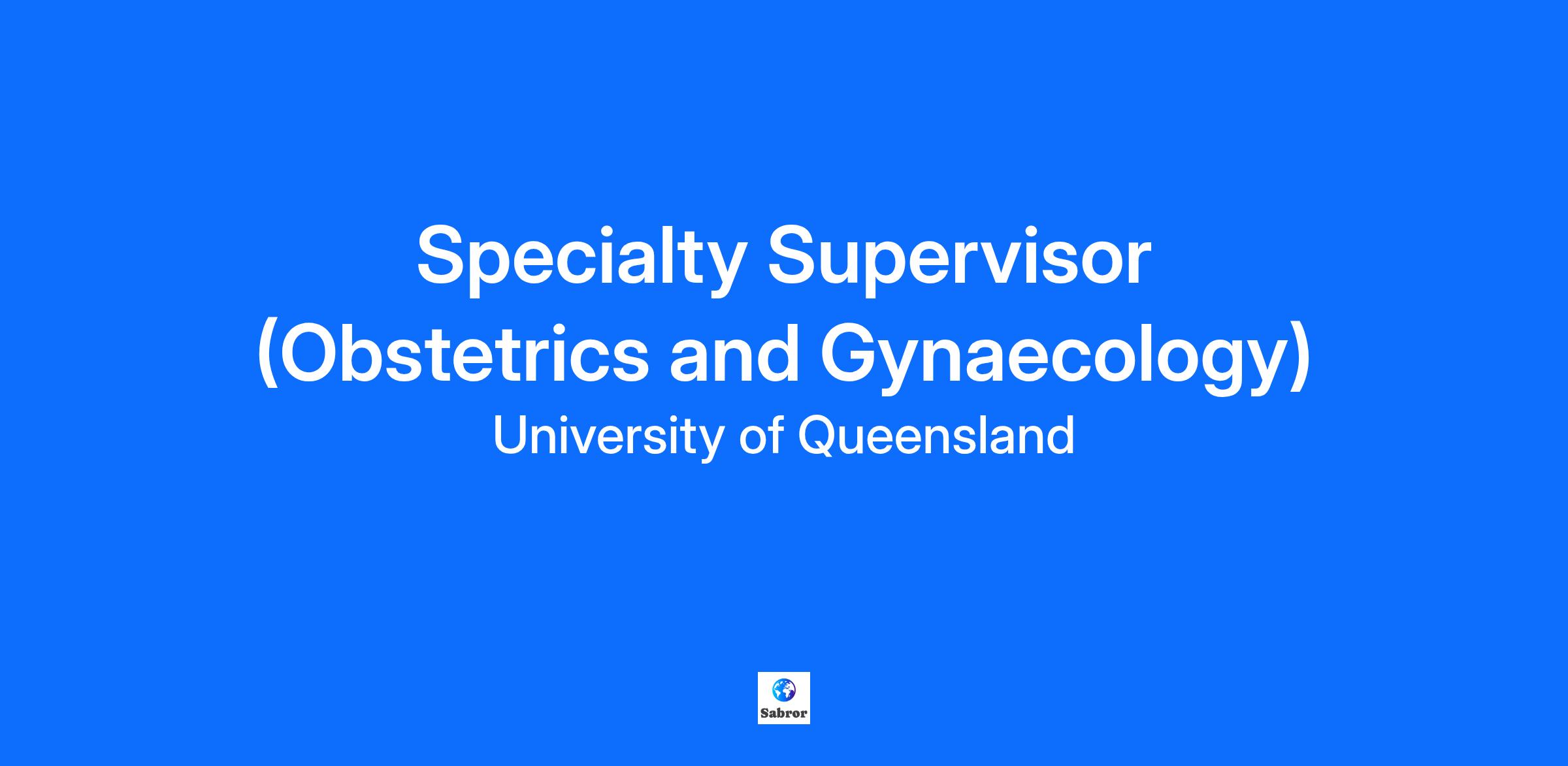 Specialty Supervisor (Obstetrics and Gynaecology)

University of Queensland

Sabror